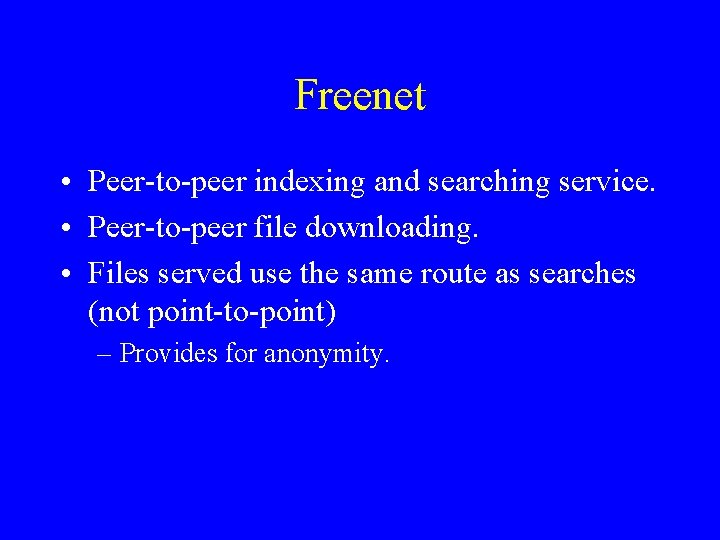 Freenet

• Peer-to-peer indexing and searching service.
• Peer-to-peer file downloading.
• Files served use the same route as searches (not point-to-point)
– Provides for anonymity.